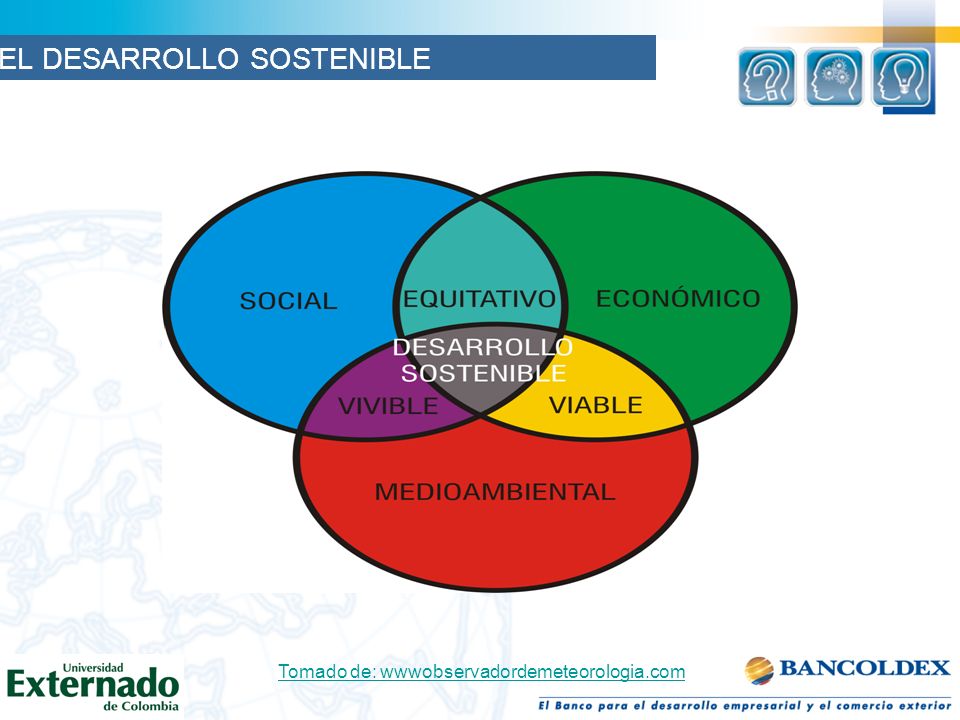 EL DESARROLLO SOSTENIBLE

SOCIAL

EQUITATIVO

ECONÓMICO

DESARROLLO SOSTENIBLE

VIVIBLE

VIABLE

MEDIOAMBIENTAL

Tomado de: wwwobservadordemeteorologia.com

Universidad Externado de Colombia

BANCOLDEX

El Banco para el desarrollo empresarial y el comercio exterior